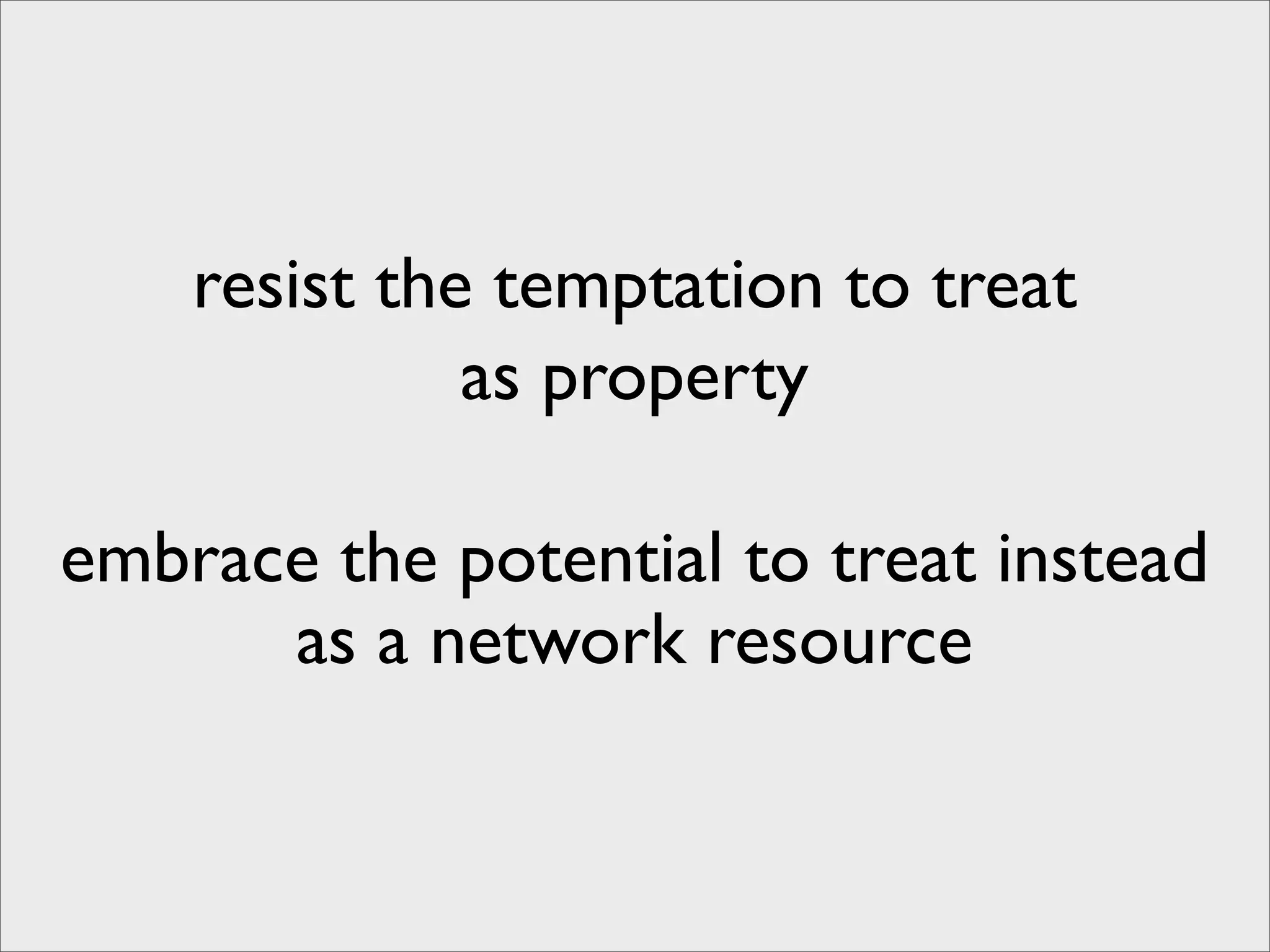 resist the temptation to treat as property

embrace the potential to treat instead as a network resource